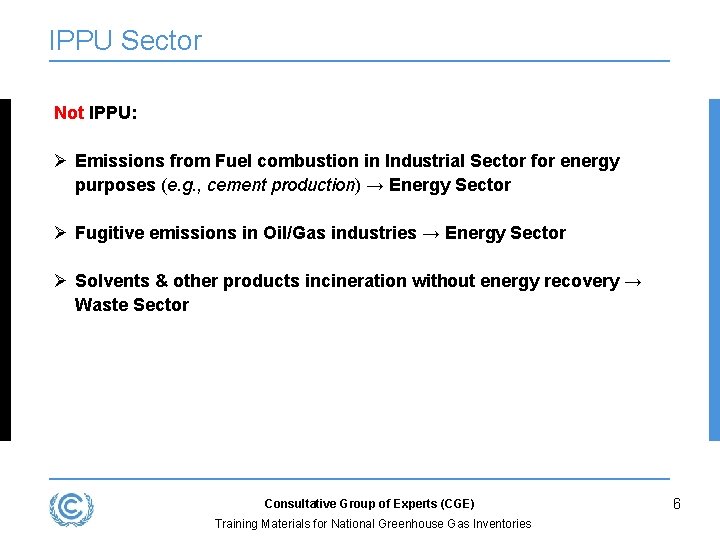 IPPU Sector

Not IPPU:

➢ Emissions from Fuel combustion in Industrial Sector for energy purposes (e.g., cement production) → Energy Sector

➢ Fugitive emissions in Oil/Gas industries → Energy Sector

➢ Solvents & other products incineration without energy recovery → Waste Sector

Consultative Group of Experts (CGE)

Training Materials for National Greenhouse Gas Inventories

6